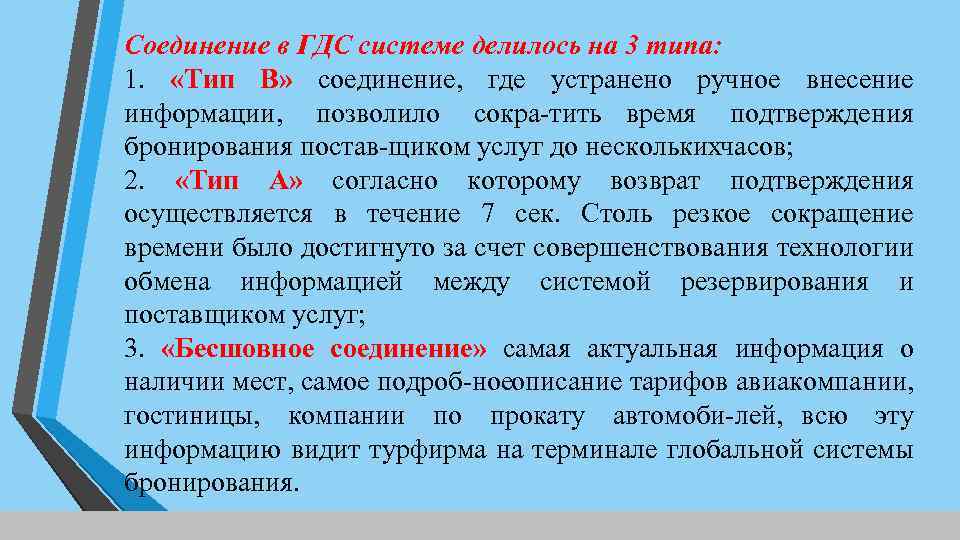 Соединение в ГДС системе делилось на 3 типа:

1. «Тип В» соединение, где устранено ручное внесение информации, позволило сокра-тить время подтверждения бронирования постав-щиком услуг до несколькихчасов;

2. «Тип А» согласно которому возврат подтверждения осуществляется в течение 7 сек. Столь резкое сокращение времени было достигнуто за счет совершенствования технологии обмена информацией между системой резервирования и поставщиком услуг;

3. «Бесшовное соединение» самая актуальная информация о наличии мест, самое подроб-ноеописание тарифов авиакомпании, гостиницы, компании по прокату автомоби-лей, всю эту информацию видит турфирма на терминале глобальной системы бронирования.